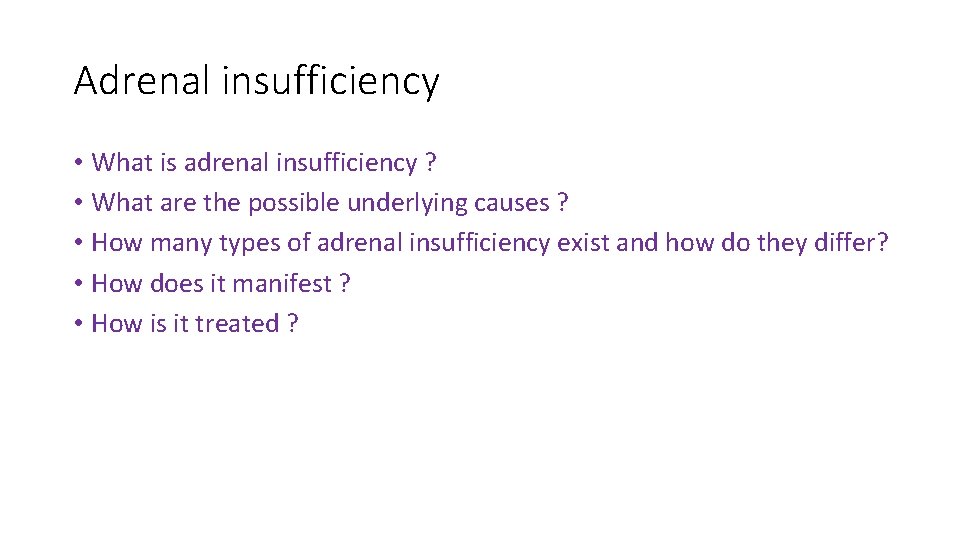 Adrenal insufficiency

• What is adrenal insufficiency ?
• What are the possible underlying causes ?
• How many types of adrenal insufficiency exist and how do they differ?
• How does it manifest ?
• How is it treated ?